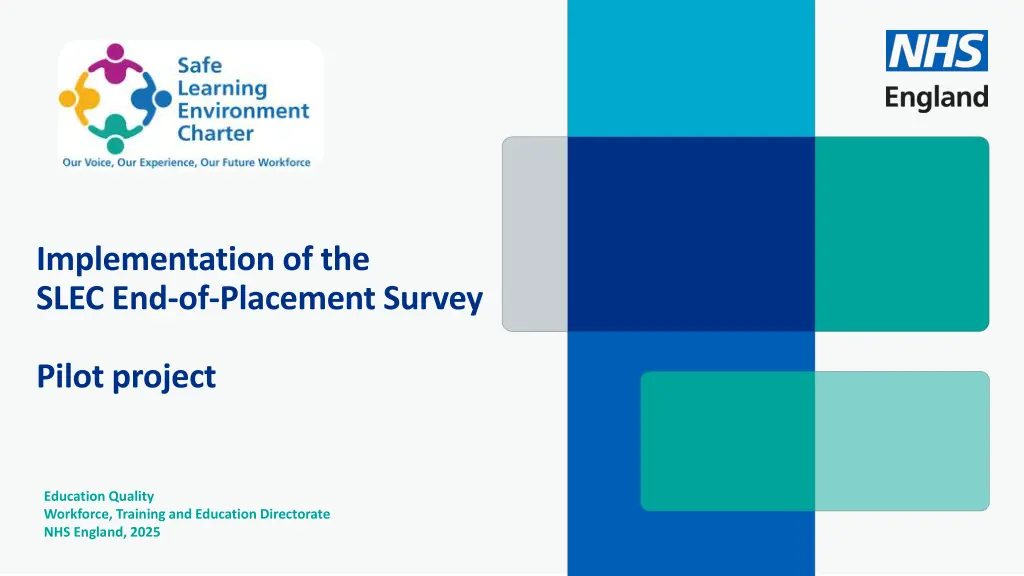 Safe Learning Environment Charter

Our Voice, Our Experience, Our Future Workforce

NHS England

Implementation of the SLEC End-of-Placement Survey

Pilot project

Education Quality
Workforce, Training and Education Directorate
NHS England, 2025